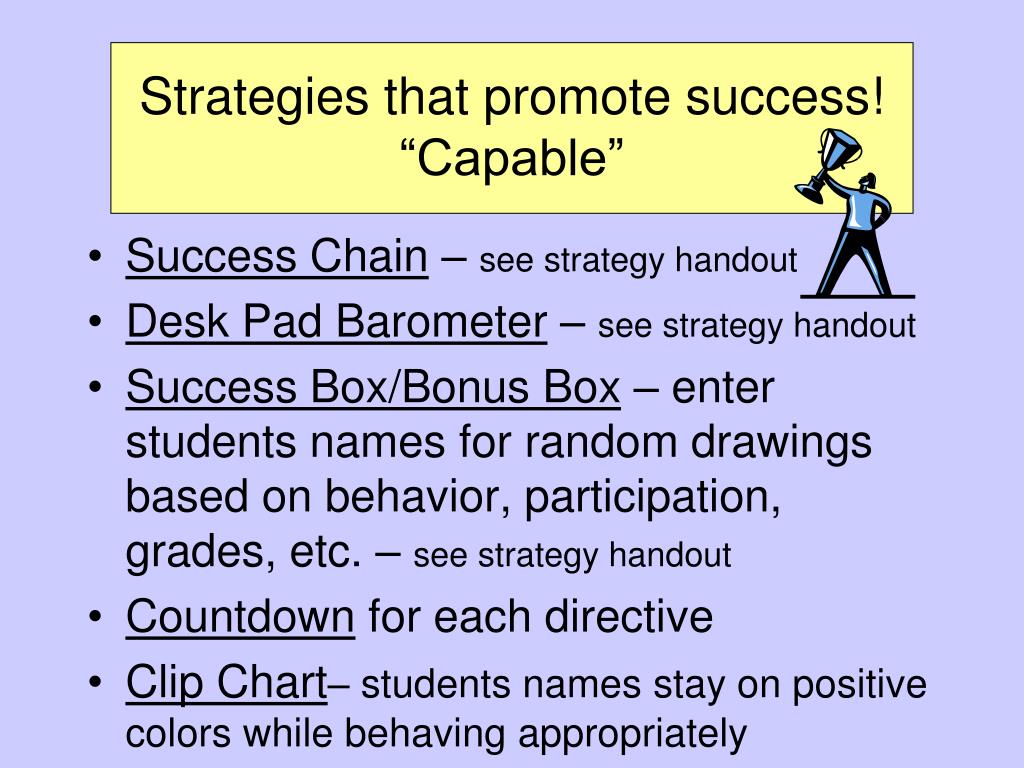 Strategies that promote success!
“Capable”

• Success Chain – see strategy handout
• Desk Pad Barometer – see strategy handout
• Success Box/Bonus Box – enter students names for random drawings based on behavior, participation, grades, etc. – see strategy handout
• Countdown for each directive
• Clip Chart– students names stay on positive colors while behaving appropriately